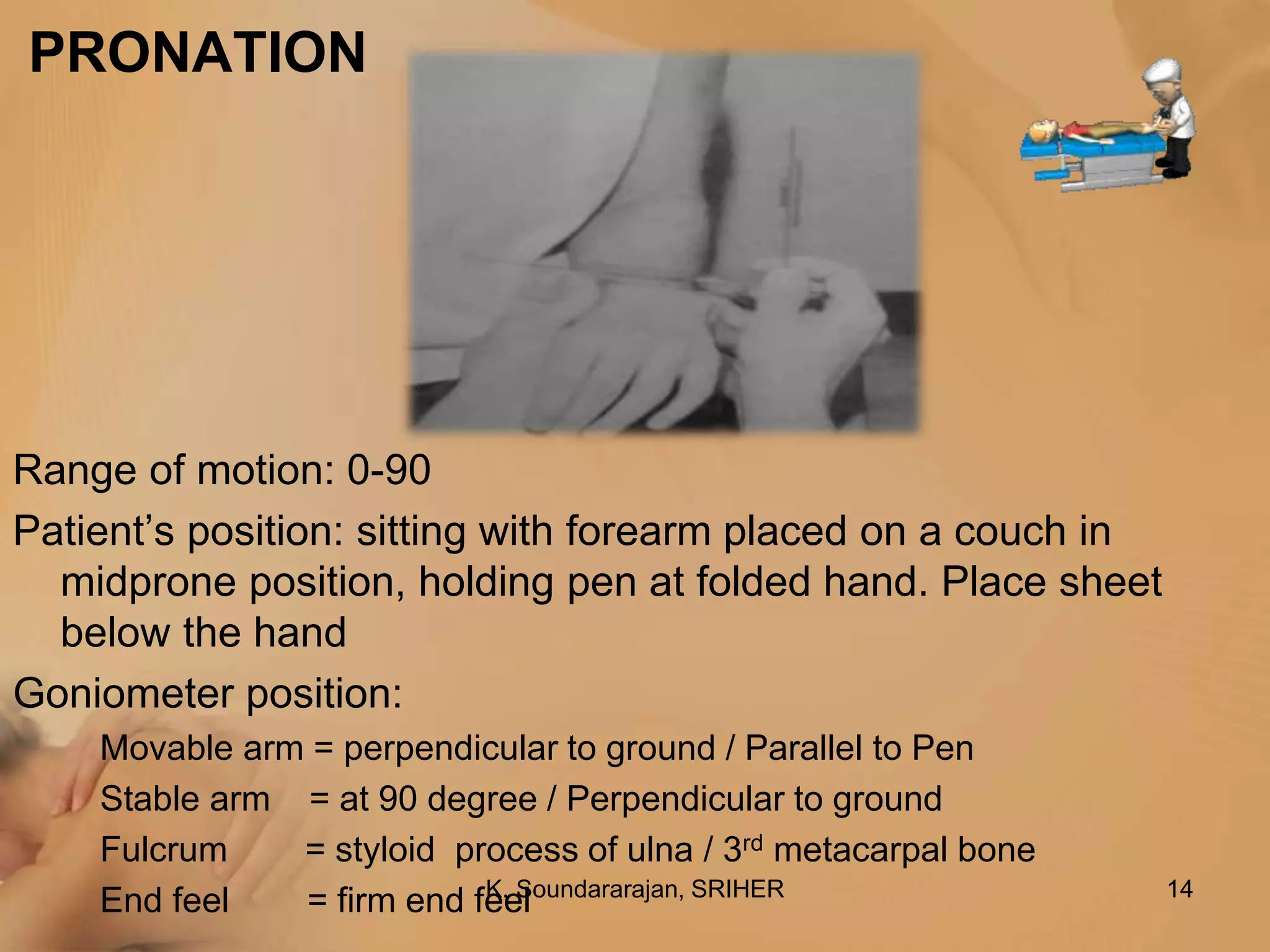 PRONATION

Range of motion: 0-90

Patient’s position: sitting with forearm placed on a couch in midprone position, holding pen at folded hand. Place sheet below the hand

Goniometer position:

Movable arm = perpendicular to ground / Parallel to Pen

Stable arm = at 90 degree / Perpendicular to ground

Fulcrum = styloid process of ulna / 3$^{rd}$ metacarpal bone

End feel = firm end feel

K. Soundararajan, SRIHER

14